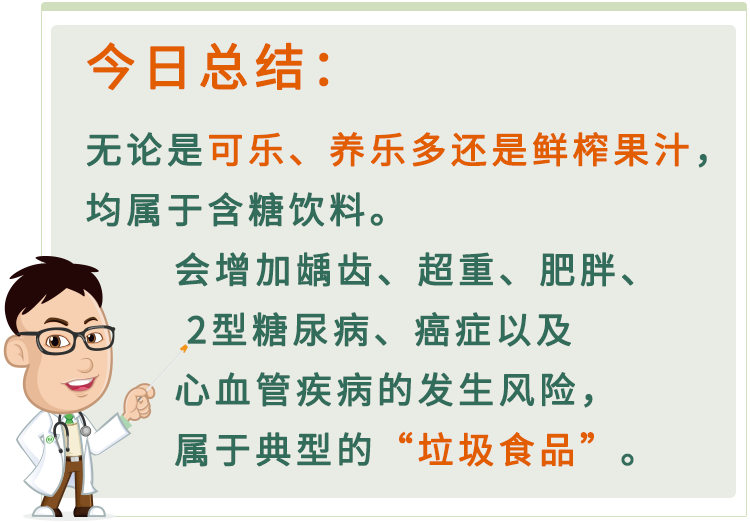 今日总结：

无论是可乐、养乐多还是鲜榨果汁，均属于含糖饮料。

会增加龋齿、超重、肥胖、2型糖尿病、癌症以及心血管疾病的发生风险，属于典型的“垃圾食品”。